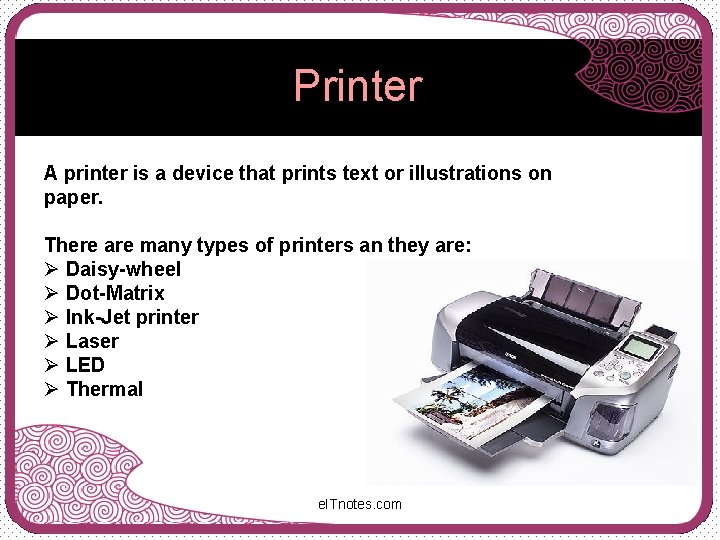 Printer

A printer is a device that prints text or illustrations on paper.

There are many types of printers an they are:
➢ Daisy-wheel
➢ Dot-Matrix
➢ Ink-Jet printer
➢ Laser
➢ LED
➢ Thermal

eITnotes.com